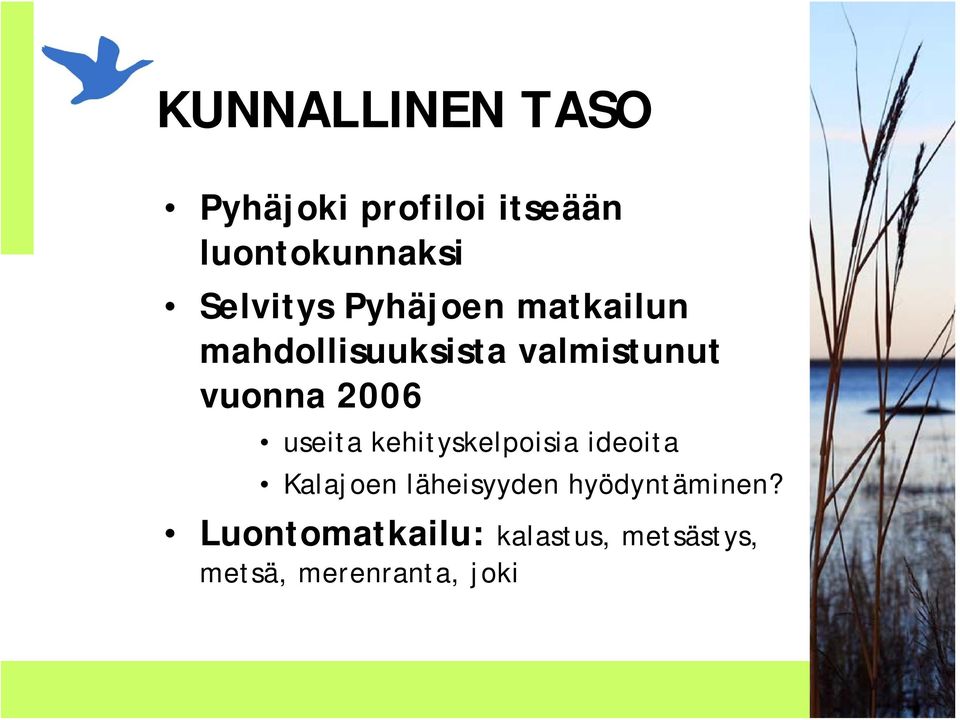 KUNNALLINEN TASO

• Pyhäjoki profiloi itseään luontokunnaksi

• Selvitys Pyhäjoen matkailun mahdollisuuksista valmistunut vuonna 2006

• useita kehityskelpoisia ideoita

• Kalajoen läheisyyden hyödyntäminen?

• Luontomatkailu: kalastus, metsästys, metsä, merenranta, joki